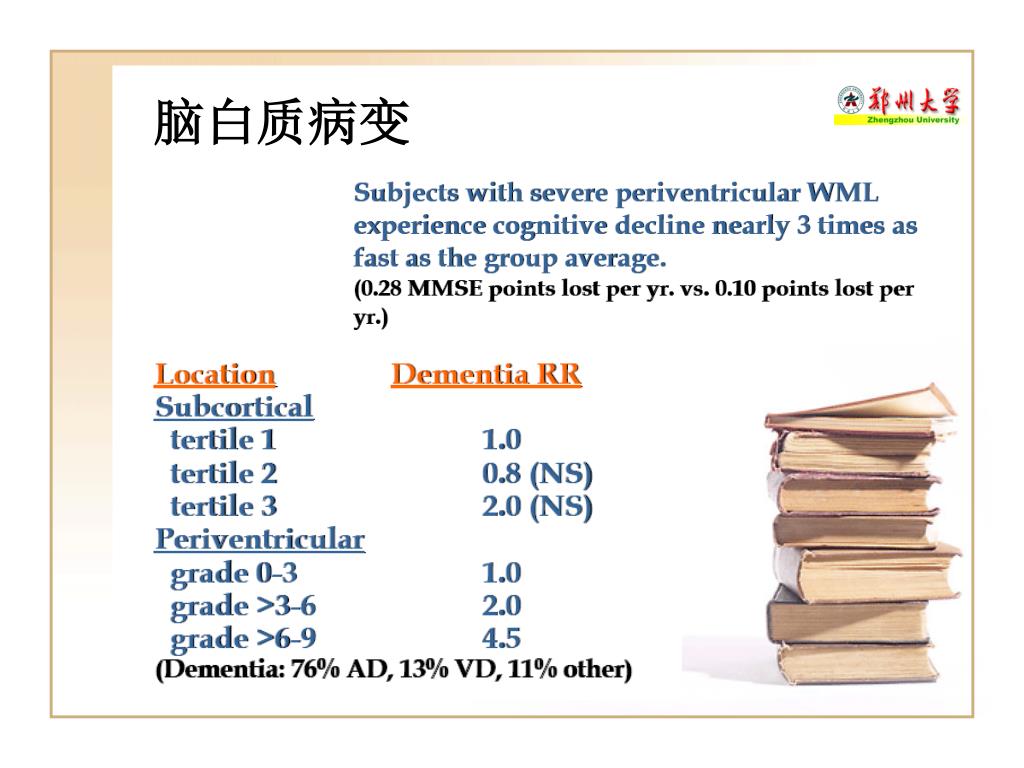 脑白质病变

郑州大学
Zhengzhou University

Subjects with severe periventricular WML experience cognitive decline nearly 3 times as fast as the group average.
(0.28 MMSE points lost per yr. vs. 0.10 points lost per yr.)

| Location | Dementia RR |
|---|---|
| Subcortical | |
| tertile 1 | 1.0 |
| tertile 2 | 0.8 (NS) |
| tertile 3 | 2.0 (NS) |
| Periventricular | |
| grade 0-3 | 1.0 |
| grade >3-6 | 2.0 |
| grade >6-9 | 4.5 |

(Dementia: 76% AD, 13% VD, 11% other)